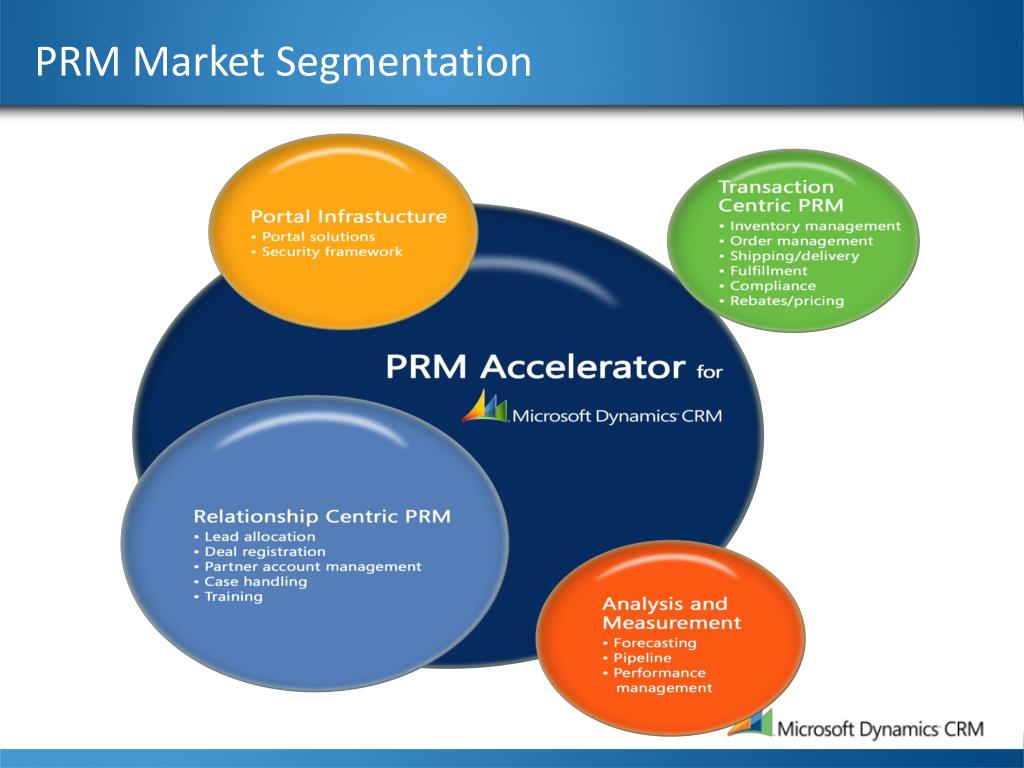 PRM Market Segmentation

Portal Infrastucture
• Portal solutions
• Security framework

Transaction Centric PRM
• Inventory management
• Order management
• Shipping/delivery
• Fulfillment
• Compliance
• Rebates/pricing

PRM Accelerator for
Microsoft Dynamics CRM

Relationship Centric PRM
• Lead allocation
• Deal registration
• Partner account management
• Case handling
• Training

Analysis and Measurement
• Forecasting
• Pipeline
• Performance management

Microsoft Dynamics CRM